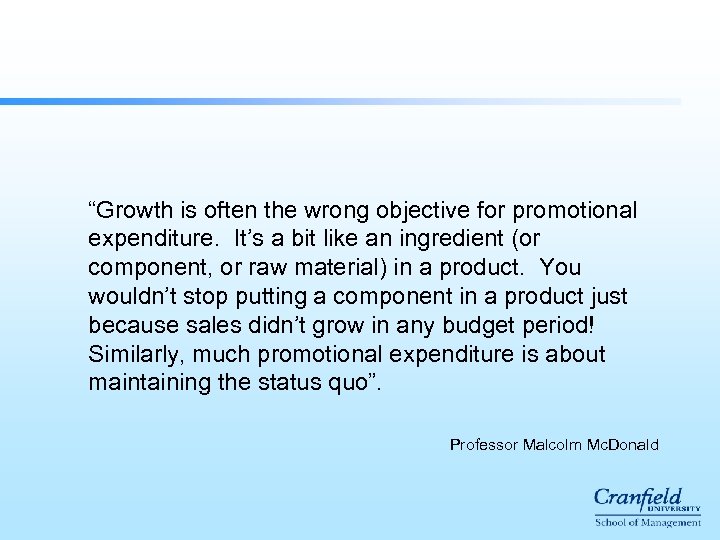 “Growth is often the wrong objective for promotional expenditure. It’s a bit like an ingredient (or component, or raw material) in a product. You wouldn’t stop putting a component in a product just because sales didn’t grow in any budget period! Similarly, much promotional expenditure is about maintaining the status quo”.

Professor Malcolm McDonald

Cranfield
UNIVERSITY
School of Management